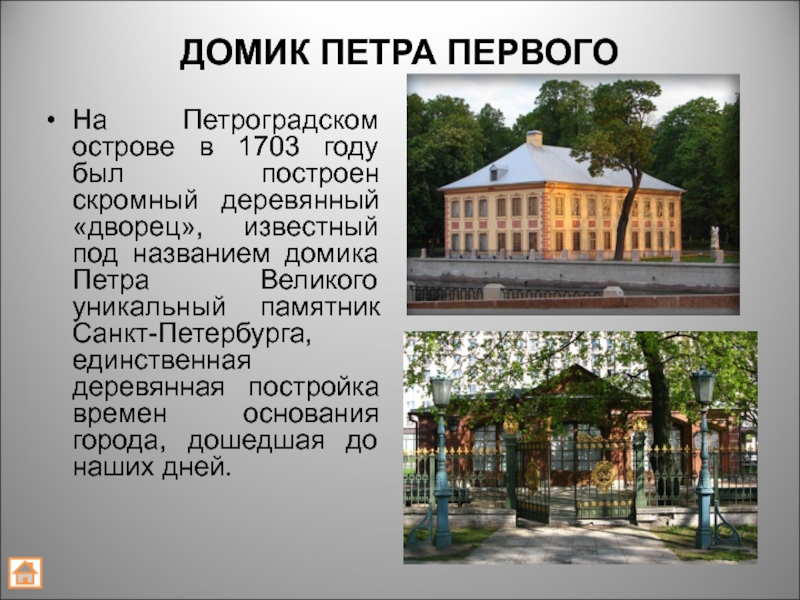 ДОМИК ПЕТРА ПЕРВОГО

• На Петроградском острове в 1703 году был построен скромный деревянный «дворец», известный под названием домика Петра Великого уникальный памятник Санкт-Петербурга, единственная деревянная постройка времен основания города, дошедшая до наших дней.